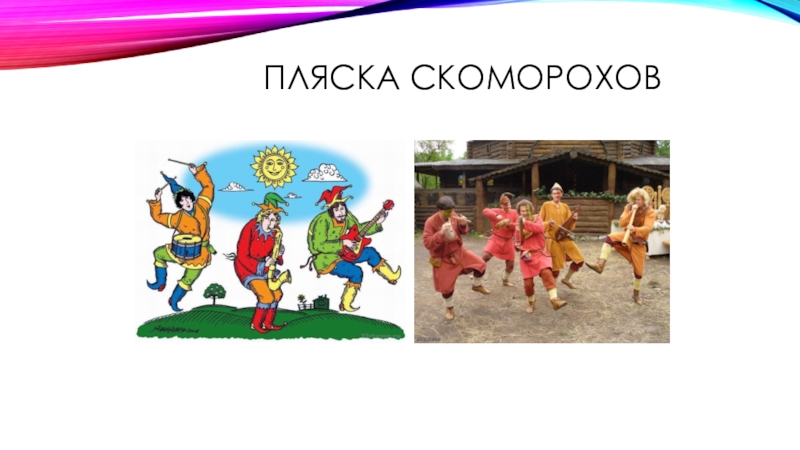 ПЛЯСКА СКОМОРОХОВ